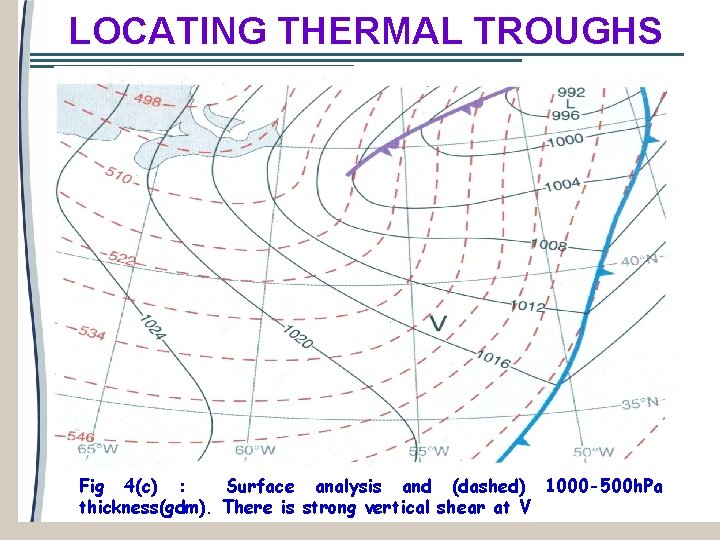 LOCATING THERMAL TROUGHS

498
510
522
534
546
992
L
996
1000
1004
1008
1012
1016
1020
1024
V
40°N
35°N
65°W
60°W
55°W
50°W

Fig 4(c) : Surface analysis and (dashed) 1000-500hPa thickness(gdm). There is strong vertical shear at V